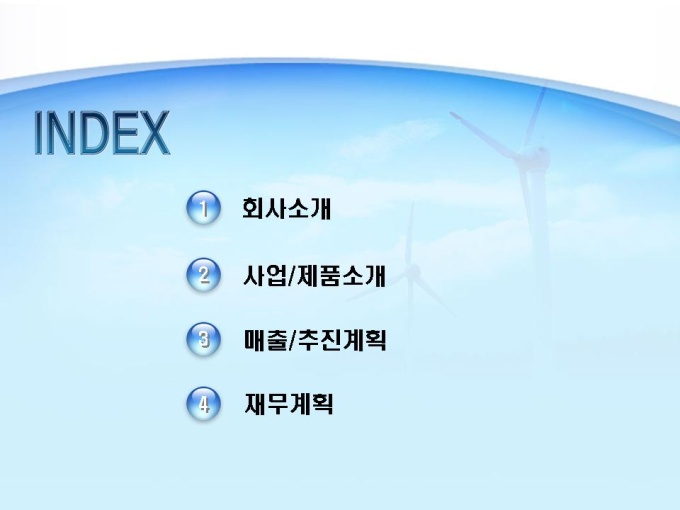 INDEX

1 회사소개

2 사업/제품소개

3 매출/추진계획

4 재무계획